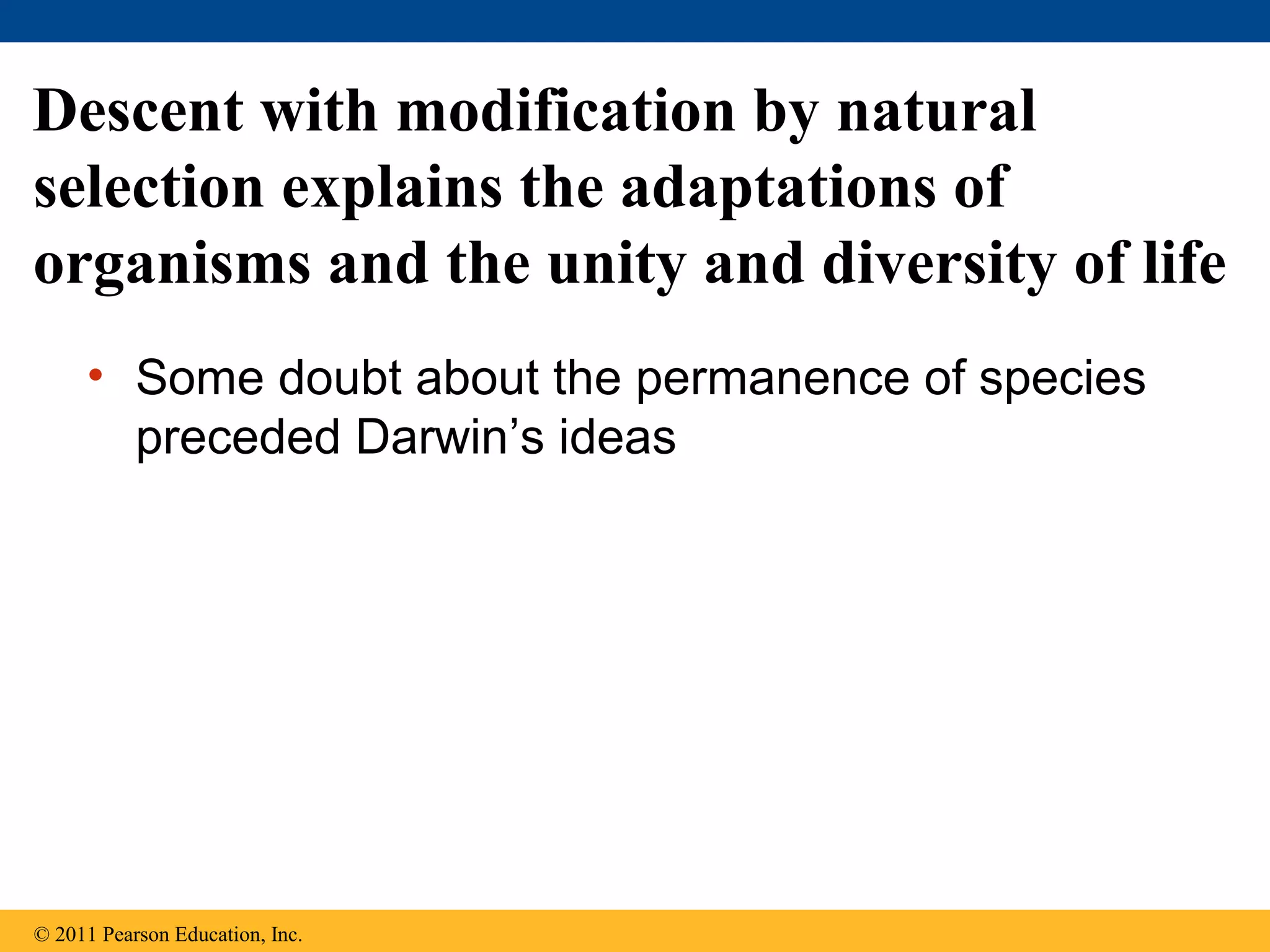 Descent with modification by natural selection explains the adaptations of organisms and the unity and diversity of life

• Some doubt about the permanence of species preceded Darwin’s ideas

© 2011 Pearson Education, Inc.